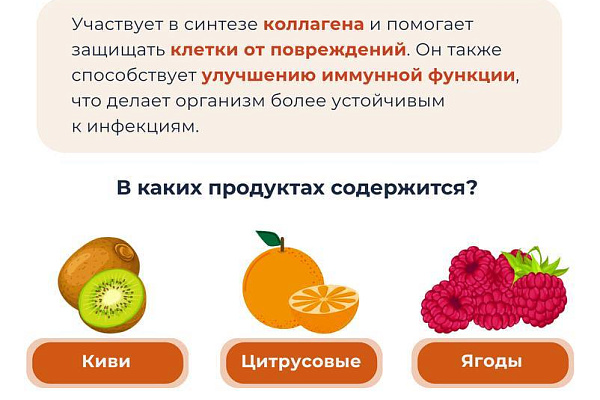 Участвует в синтезе коллагена и помогает защищать клетки от повреждений. Он также способствует улучшению иммунной функции, что делает организм более устойчивым к инфекциям.

В каких продуктах содержится?

Киви

Цитрусовые

Ягоды